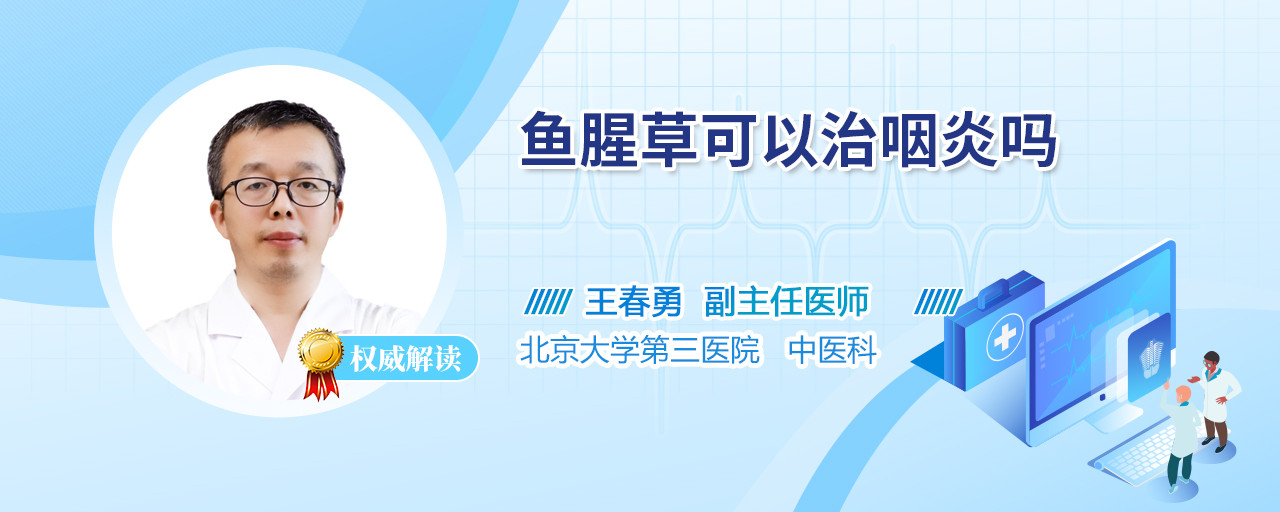 鱼腥草可以治咽炎吗

王春勇 副主任医师

北京大学第三医院 中医科

权威解读